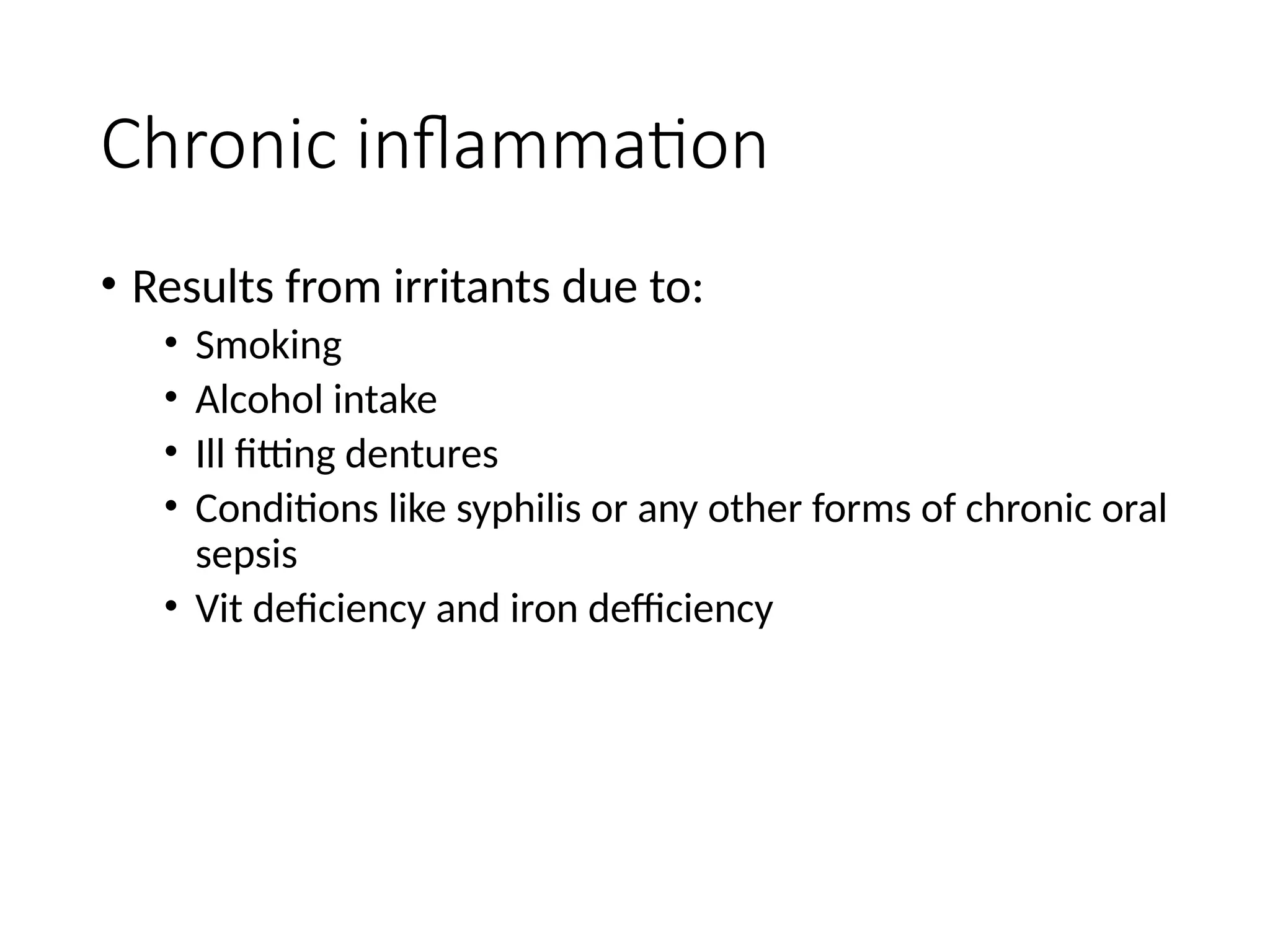 Chronic inflammation

• Results from irritants due to:
  • Smoking
  • Alcohol intake
  • Ill fitting dentures
  • Conditions like syphilis or any other forms of chronic oral sepsis
  • Vit deficiency and iron defficiency